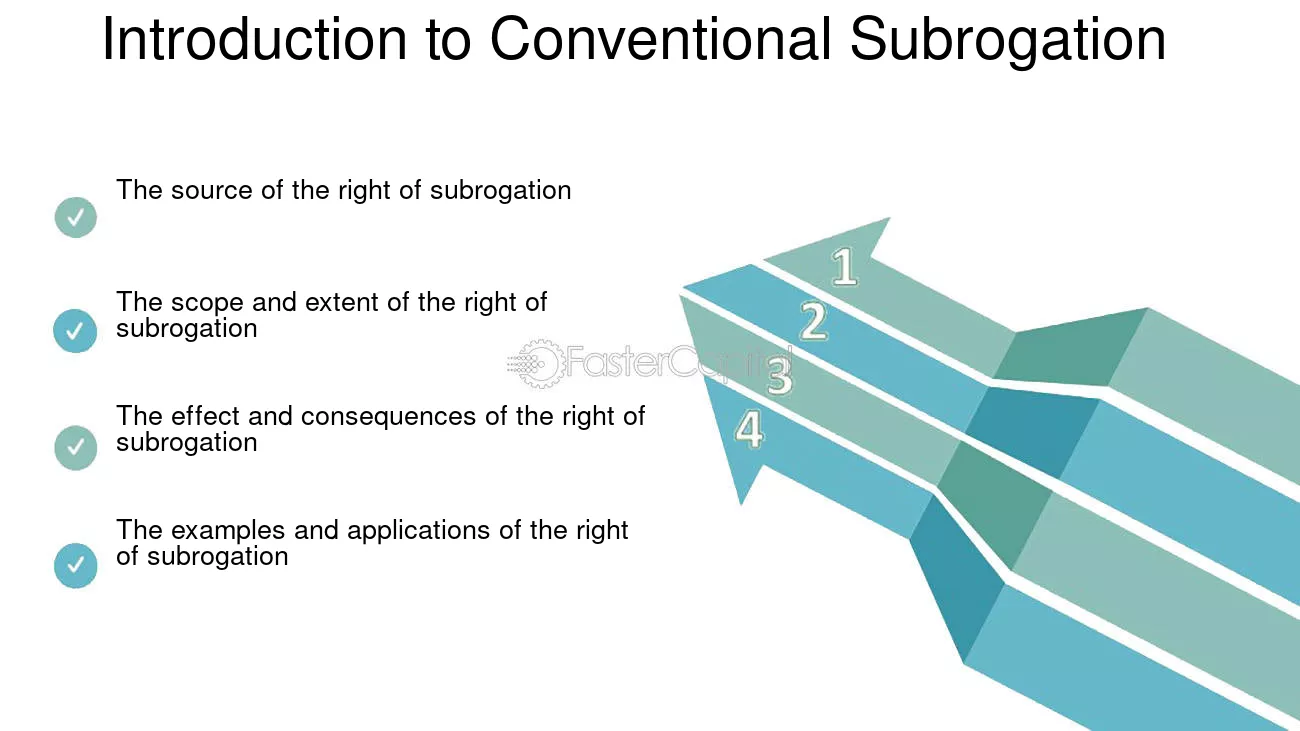 Introduction to Conventional Subrogation

✓ The source of the right of subrogation

✓ The scope and extent of the right of subrogation

✓ The effect and consequences of the right of subrogation

✓ The examples and applications of the right of subrogation

1
2
3
4

FasterCapital